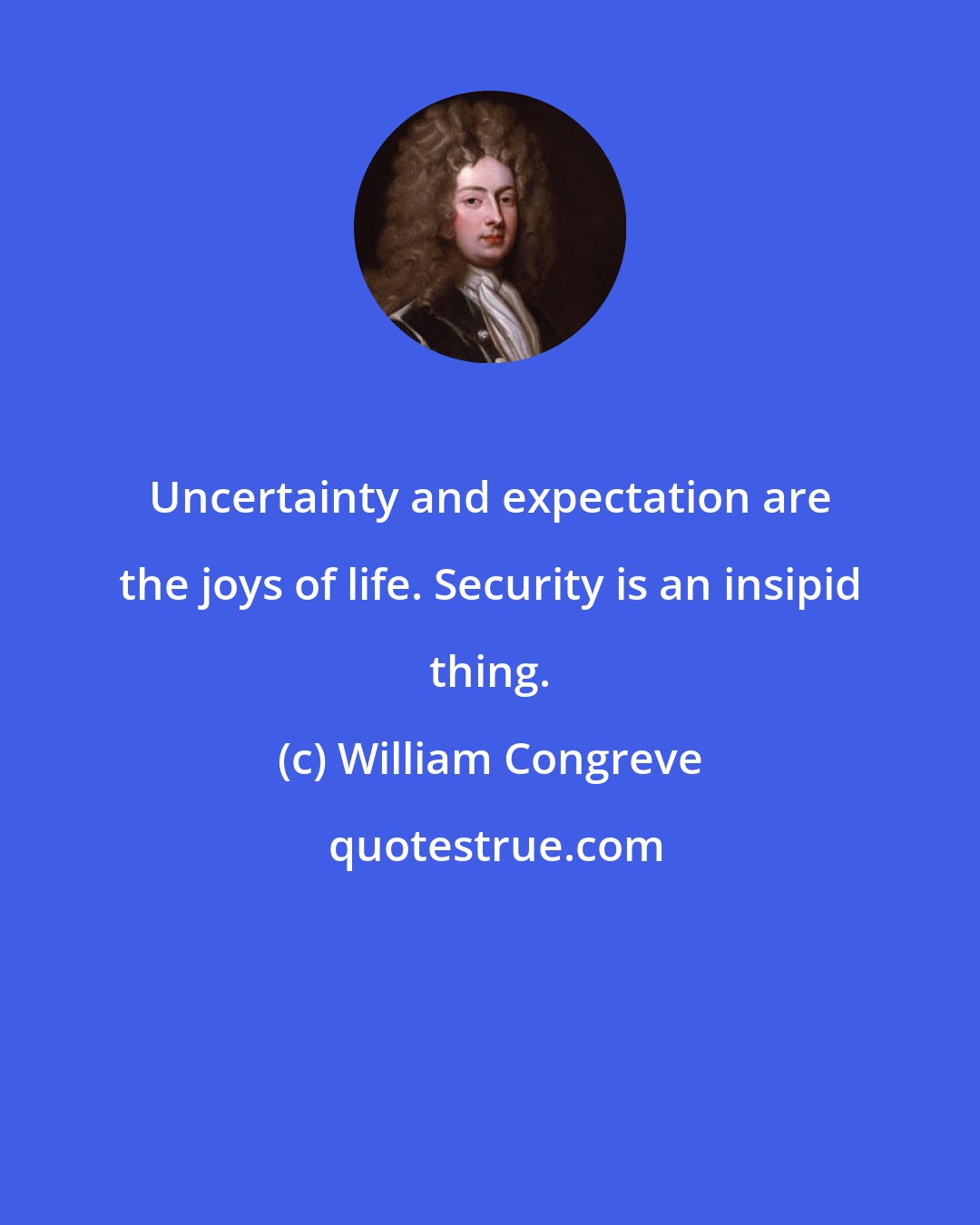 Uncertainty and expectation are the joys of life. Security is an insipid thing.

(c) William Congreve

quotestrue.com